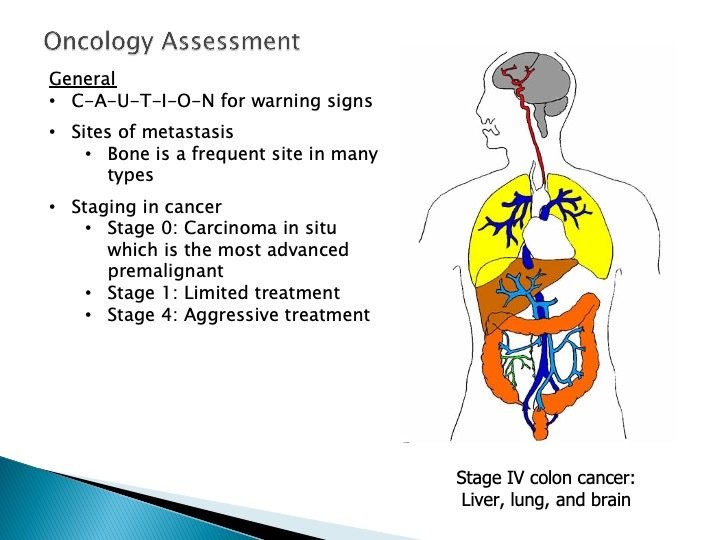 Oncology Assessment

General
• C–A–U–T–I–O–N for warning signs
• Sites of metastasis
  • Bone is a frequent site in many types
• Staging in cancer
  • Stage 0: Carcinoma in situ which is the most advanced premalignant
  • Stage 1: Limited treatment
  • Stage 4: Aggressive treatment

Stage IV colon cancer: Liver, lung, and brain